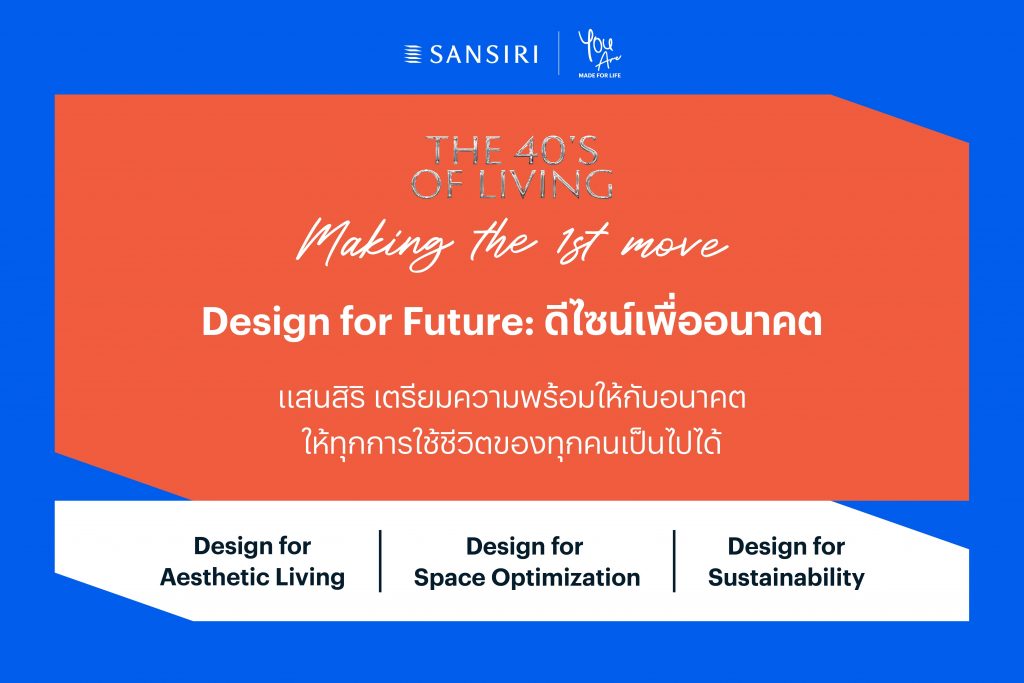 SANSIRI
You Are
MADE FOR LIFE

THE 40'S OF LIVING

Making the 1st move

Design for Future: ดีไซน์เพื่ออนาคต

แสนสิริ เตรียมความพร้อมให้กับอนาคต ให้ทุกการใช้ชีวิตของทุกคนเป็นไปได้

Design for Aesthetic Living

Design for Space Optimization

Design for Sustainability